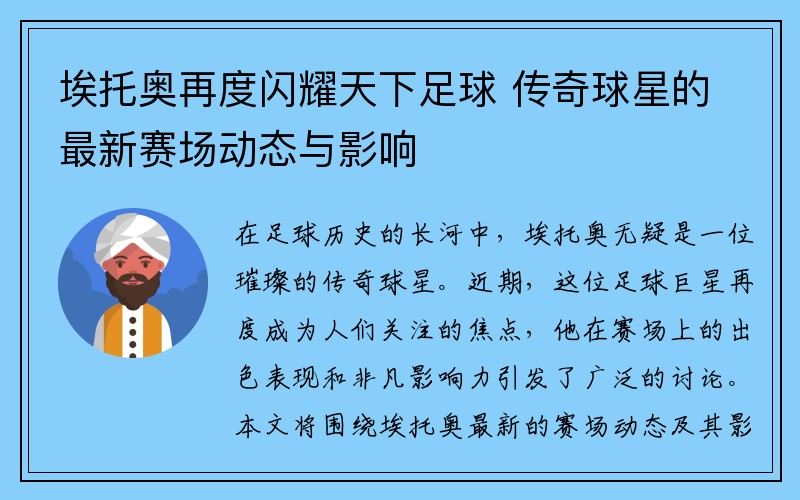 埃托奥再度闪耀天下足球 传奇球星的最新赛场动态与影响

在足球历史的长河中，埃托奥无疑是一位璀璨的传奇球星。近期，这位足球巨星再度成为人们关注的焦点，他在赛场上的出色表现和非凡影响力引发了广泛的讨论。本文将围绕埃托奥最新的赛场动态及其影